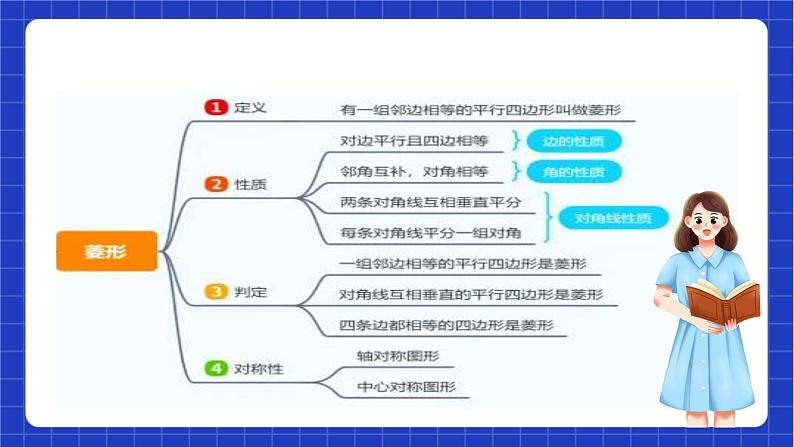 菱形

1 定义
有一组邻边相等的平行四边形叫做菱形

2 性质
对边平行且四边相等
边的性质
邻角互补，对角相等
角的性质
两条对角线互相垂直平分
每条对角线平分一组对角
对角线性质

3 判定
一组邻边相等的平行四边形是菱形
对角线互相垂直的平行四边形是菱形
四条边都相等的四边形是菱形

4 对称性
轴对称图形
中心对称图形